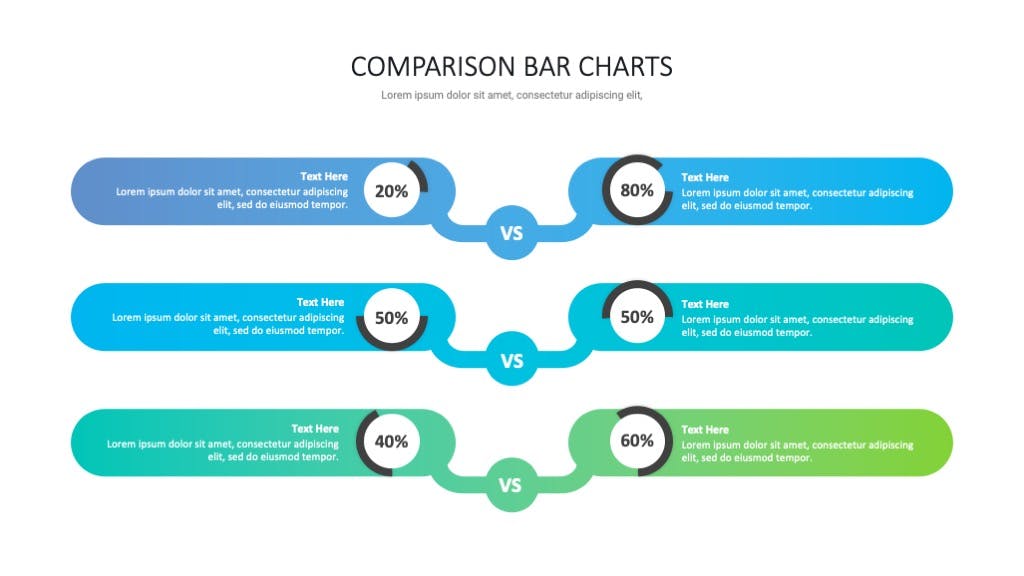 COMPARISON BAR CHARTS

Lorem ipsum dolor sit amet, consectetur adipiscing elit,

Text Here
Lorem ipsum dolor sit amet, consectetur adipiscing elit, sed do eiusmod tempor.

20%

VS

80%

Text Here
Lorem ipsum dolor sit amet, consectetur adipiscing elit, sed do eiusmod tempor.

Text Here
Lorem ipsum dolor sit amet, consectetur adipiscing elit, sed do eiusmod tempor.

50%

VS

50%

Text Here
Lorem ipsum dolor sit amet, consectetur adipiscing elit, sed do eiusmod tempor.

Text Here
Lorem ipsum dolor sit amet, consectetur adipiscing elit, sed do eiusmod tempor.

40%

VS

60%

Text Here
Lorem ipsum dolor sit amet, consectetur adipiscing elit, sed do eiusmod tempor.